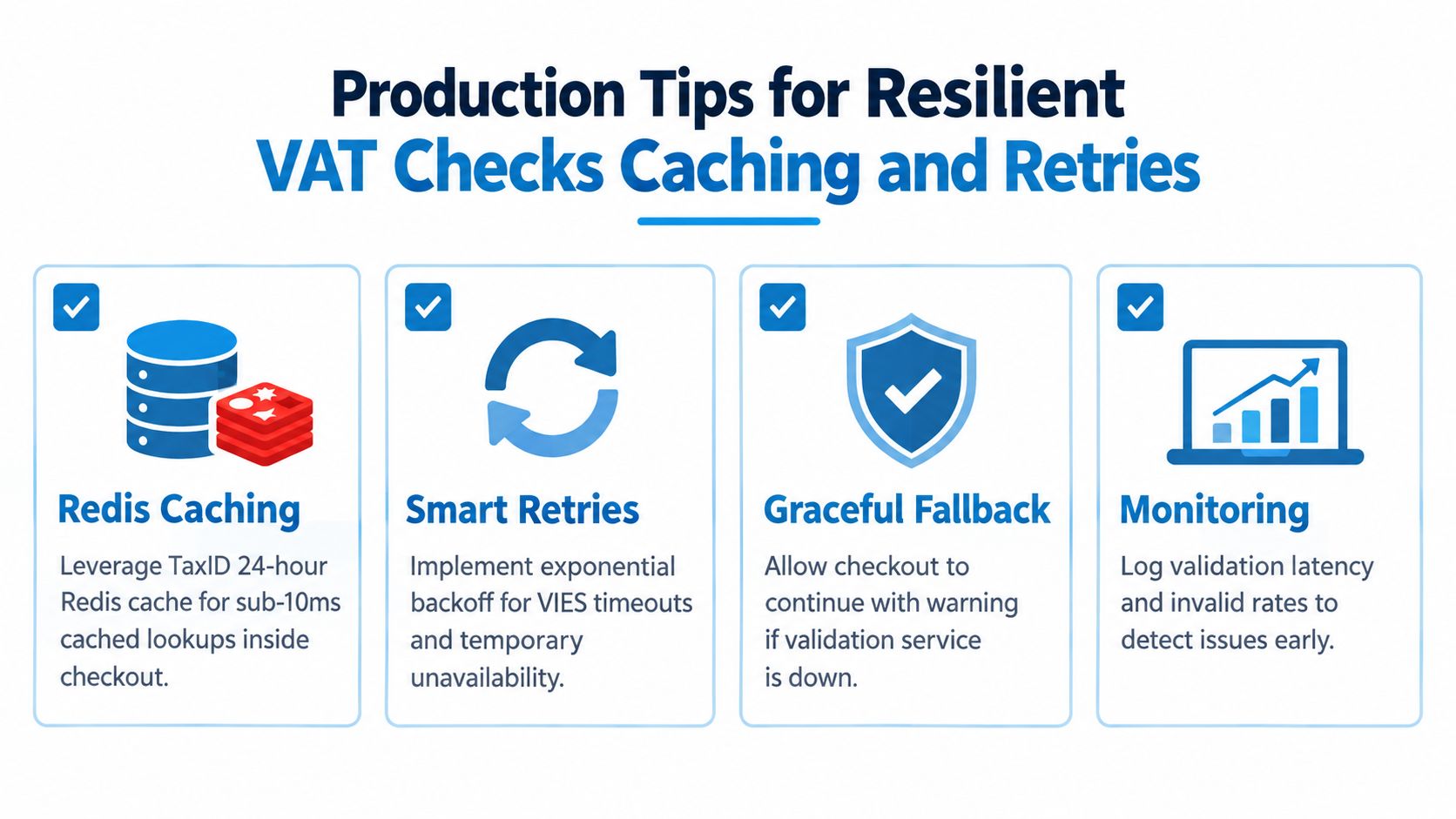 Production Tips for Resilient
VAT Checks Caching and Retries

Redis Caching

Leverage TaxID 24-hour Redis cache for sub-10ms cached lookups inside checkout.

Smart Retries

Implement exponential backoff for VIES timeouts and temporary unavailability.

Graceful Fallback

Allow checkout to continue with warning if validation service is down.

Monitoring

Log validation latency and invalid rates to detect issues early.